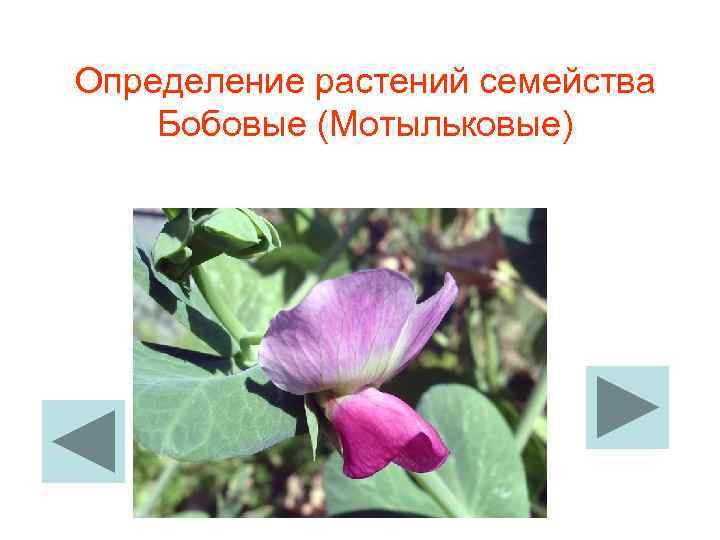 Определение растений семейства Бобовые (Мотыльковые)